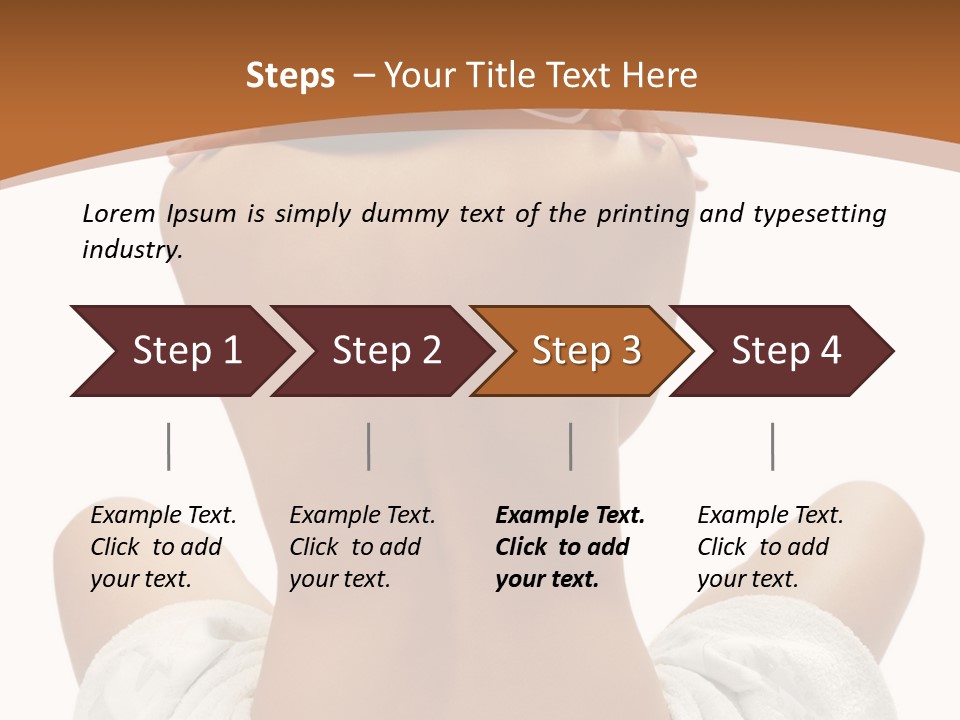 Steps – Your Title Text Here

Lorem Ipsum is simply dummy text of the printing and typesetting industry.

Step 1

Step 2

Step 3

Step 4

Example Text. Click to add your text.

Example Text. Click to add your text.

Example Text. Click to add your text.

Example Text. Click to add your text.